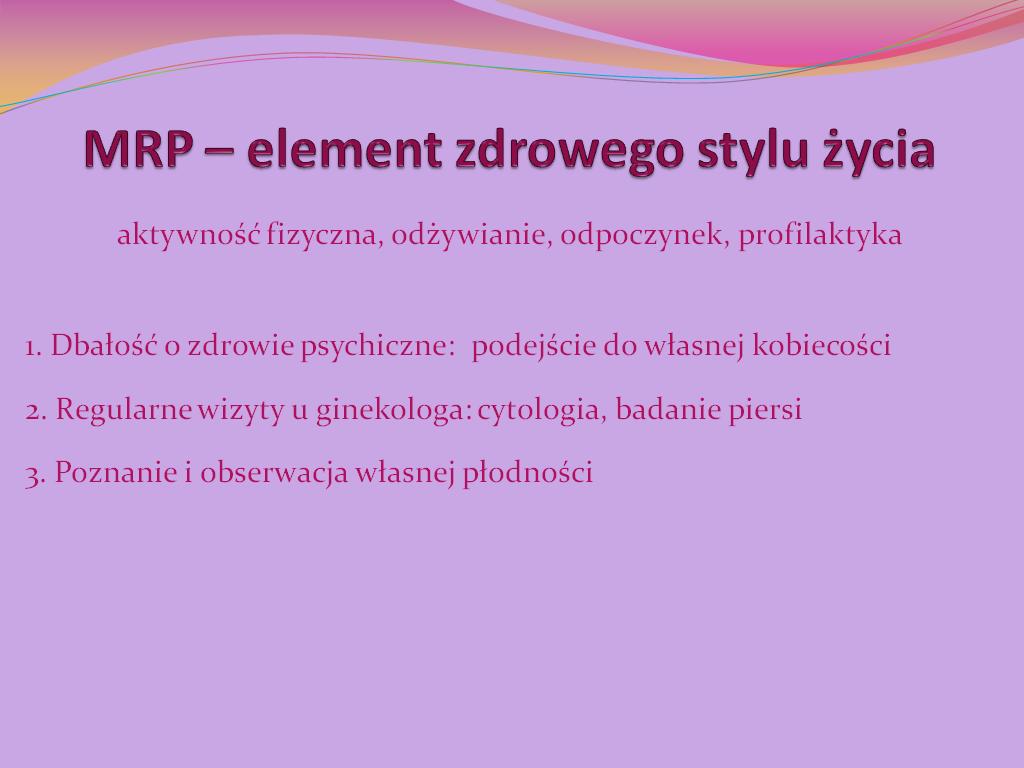 MRP – element zdrowego stylu życia

aktywność fizyczna, odżywianie, odpoczynek, profilaktyka

1. Dbałość o zdrowie psychiczne: podejście do własnej kobiecości

2. Regularne wizyty u ginekologa: cytologia, badanie piersi

3. Poznanie i obserwacja własnej płodności